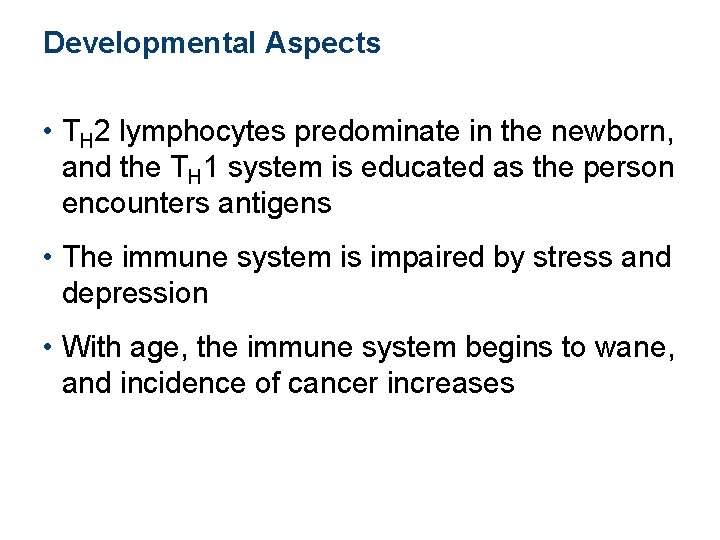 Developmental Aspects

• $T_H2$ lymphocytes predominate in the newborn, and the $T_H1$ system is educated as the person encounters antigens

• The immune system is impaired by stress and depression

• With age, the immune system begins to wane, and incidence of cancer increases